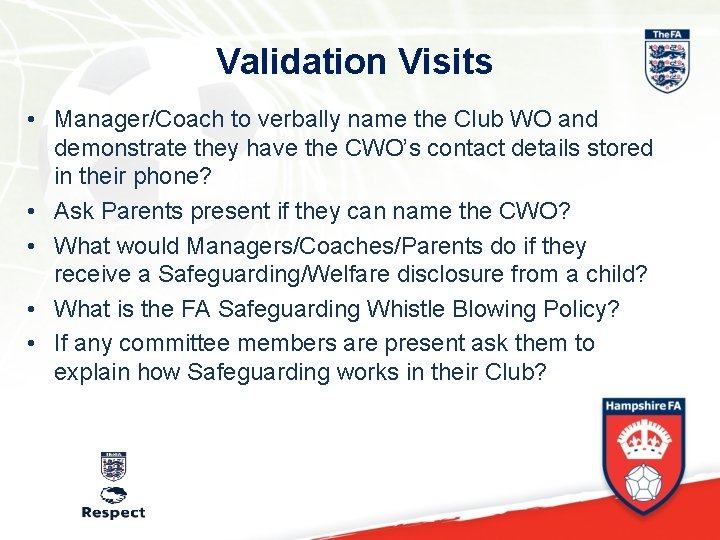 TheFA

Validation Visits

• Manager/Coach to verbally name the Club WO and demonstrate they have the CWO's contact details stored in their phone?
• Ask Parents present if they can name the CWO?
• What would Managers/Coaches/Parents do if they receive a Safeguarding/Welfare disclosure from a child?
• What is the FA Safeguarding Whistle Blowing Policy?
• If any committee members are present ask them to explain how Safeguarding works in their Club?

Hampshire FA

TheFA
Respect